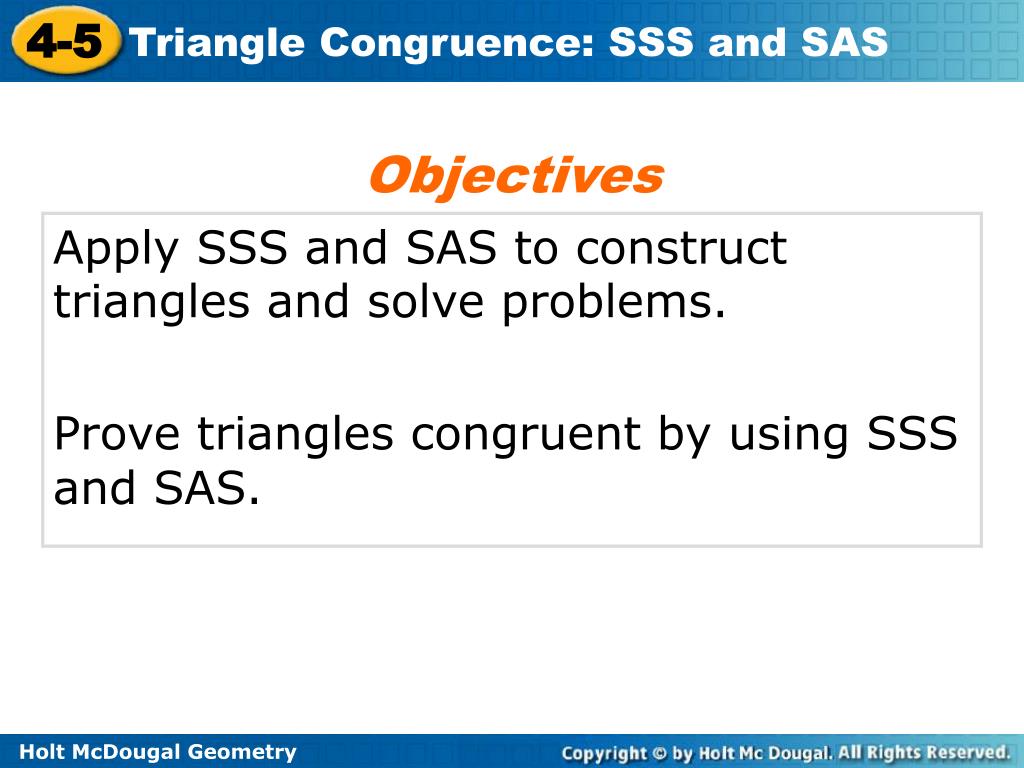 4-5 Triangle Congruence: SSS and SAS

Objectives

Apply SSS and SAS to construct triangles and solve problems.

Prove triangles congruent by using SSS and SAS.

Holt McDougal Geometry

Copyright © by Holt Mc Dougal. All Rights Reserved.